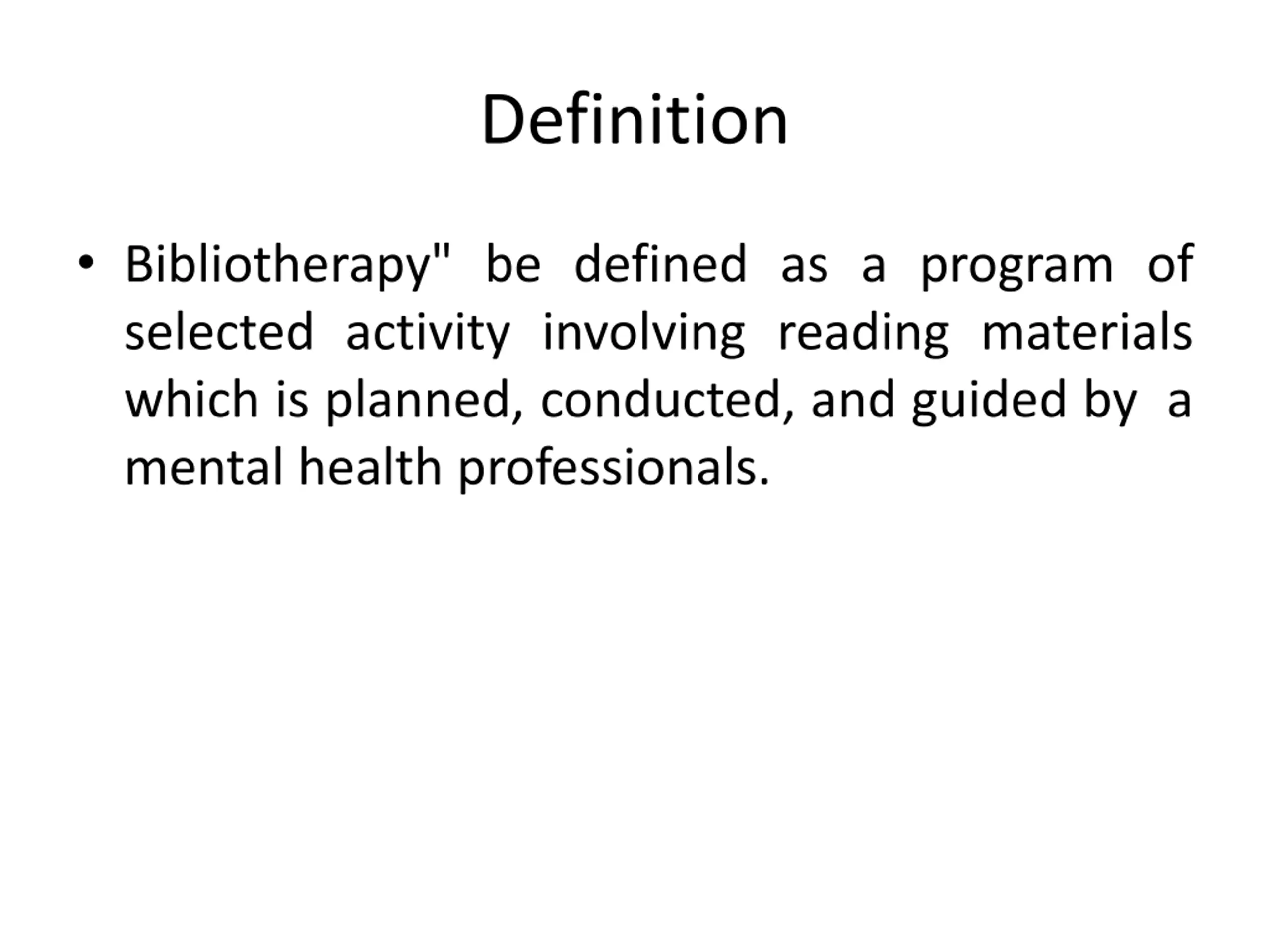 Definition

• Bibliotherapy" be defined as a program of selected activity involving reading materials which is planned, conducted, and guided by a mental health professionals.